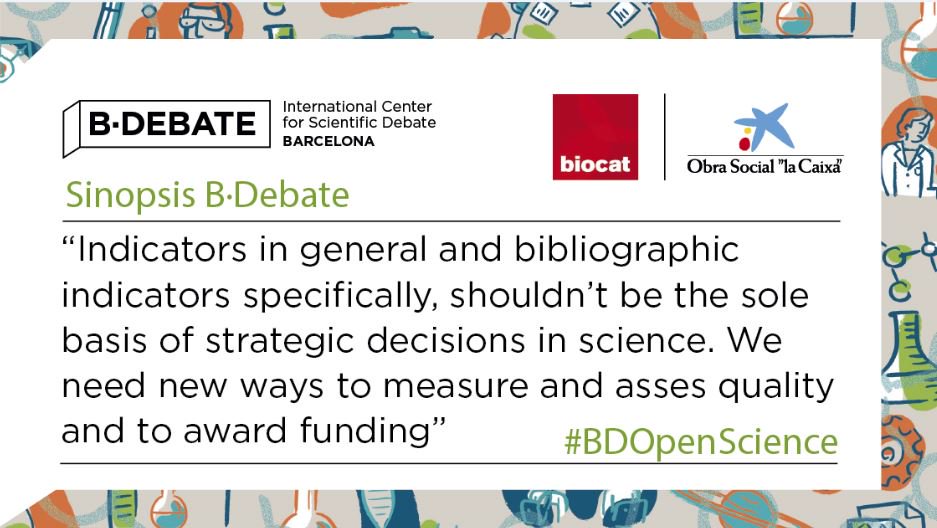 B·DEBATE International Center for Scientific Debate BARCELONA

biocat

Obra Social "la Caixa"

Sinopsis B·Debate

“Indicators in general and bibliographic indicators specifically, shouldn’t be the sole basis of strategic decisions in science. We need new ways to measure and asses quality and to award funding”

#BDOpenScience